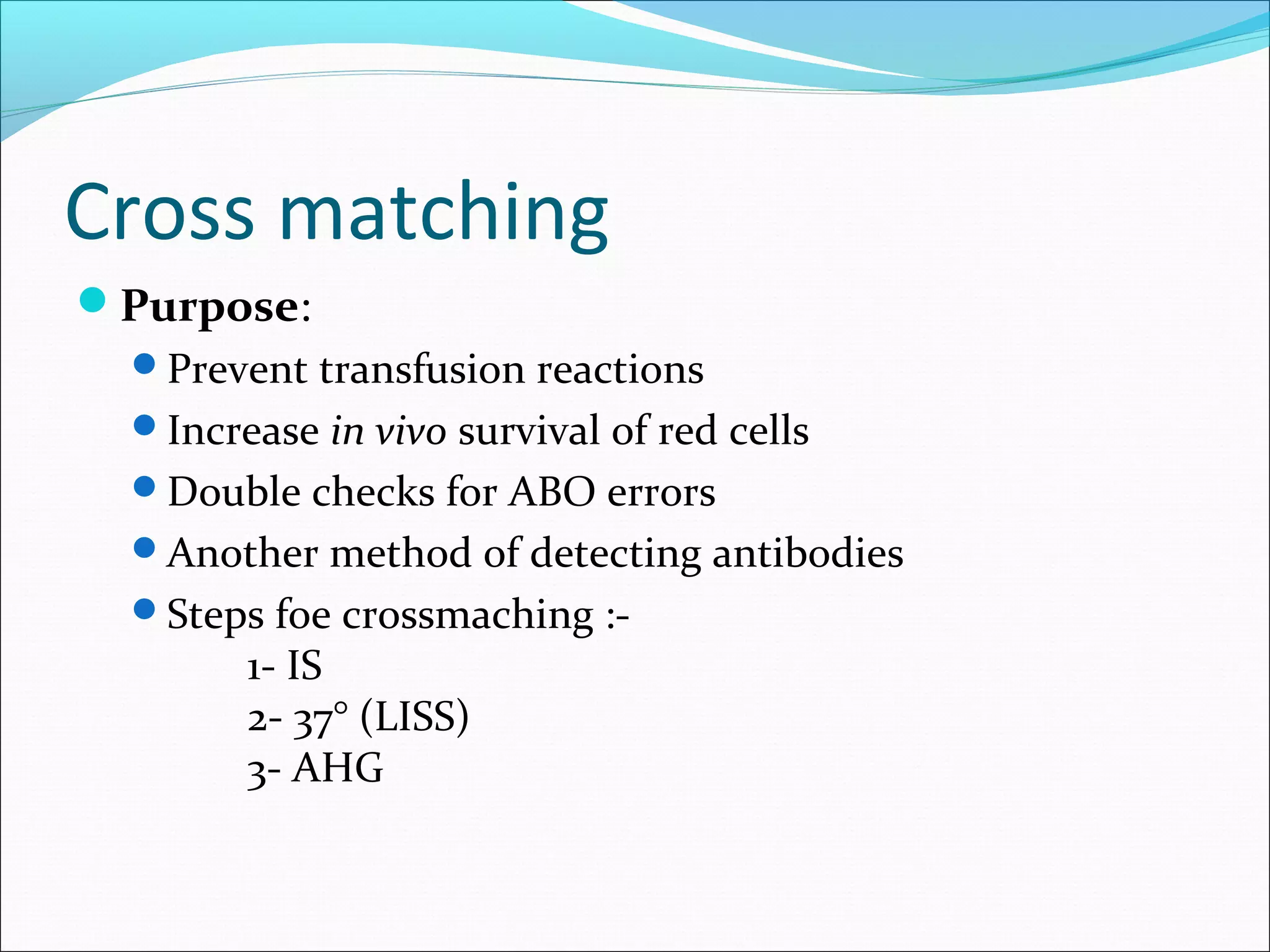 Cross matching

Purpose:

Prevent transfusion reactions

Increase in vivo survival of red cells

Double checks for ABO errors

Another method of detecting antibodies

Steps foe crossmaching :-

1- IS
2- 37° (LISS)
3- AHG